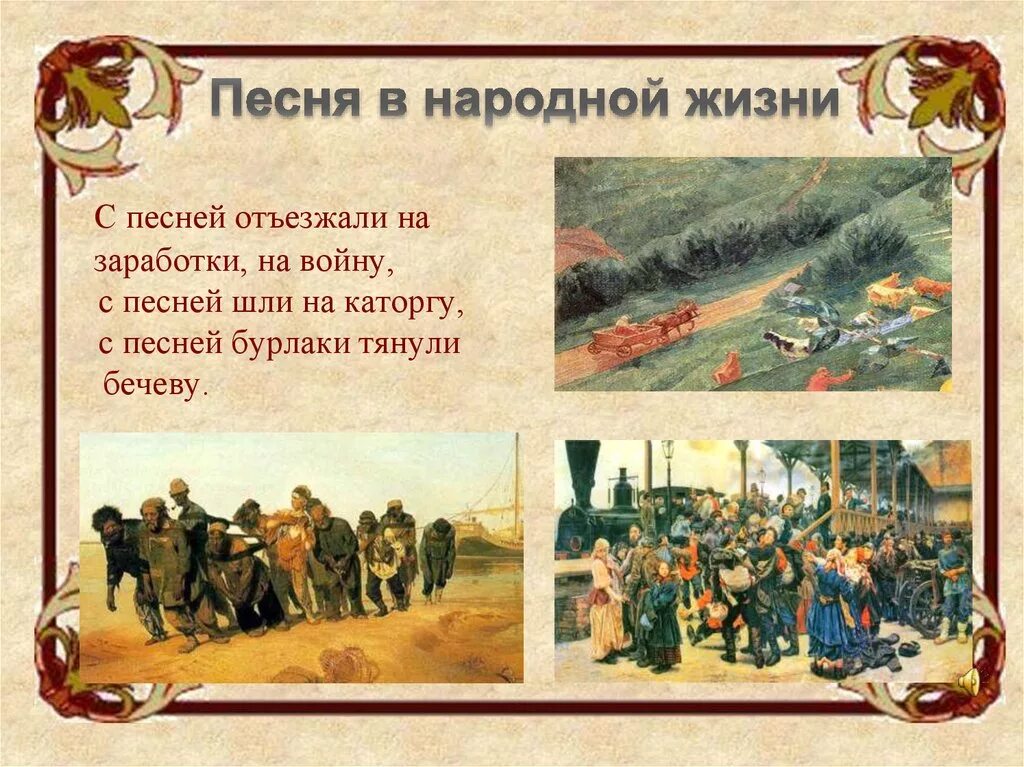 Песня в народной жизни

С песней отъезжали на заработки, на войну, с песней шли на каторгу, с песней бурлаки тянули бечеву.